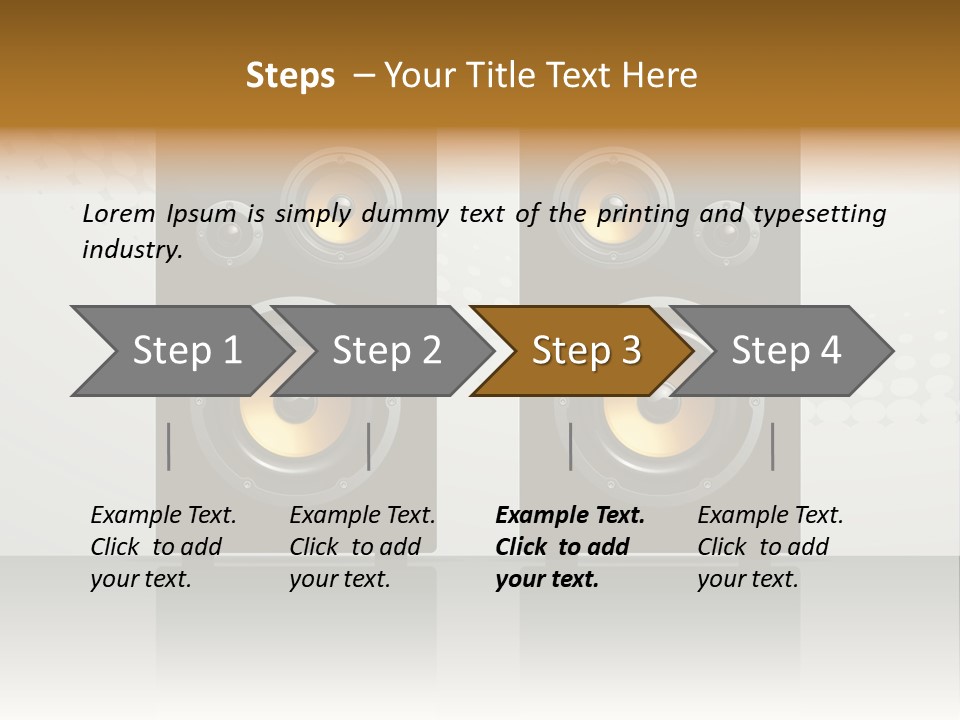 Steps – Your Title Text Here

Lorem Ipsum is simply dummy text of the printing and typesetting industry.

Step 1

Step 2

Step 3

Step 4

Example Text. Click to add your text.

Example Text. Click to add your text.

Example Text. Click to add your text.

Example Text. Click to add your text.